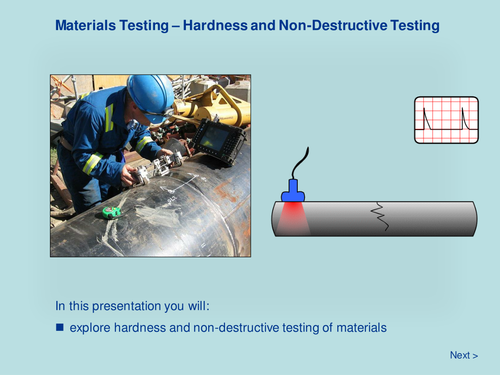 Materials Testing – Hardness and Non-Destructive Testing

In this presentation you will:

■ explore hardness and non-destructive testing of materials

Next >